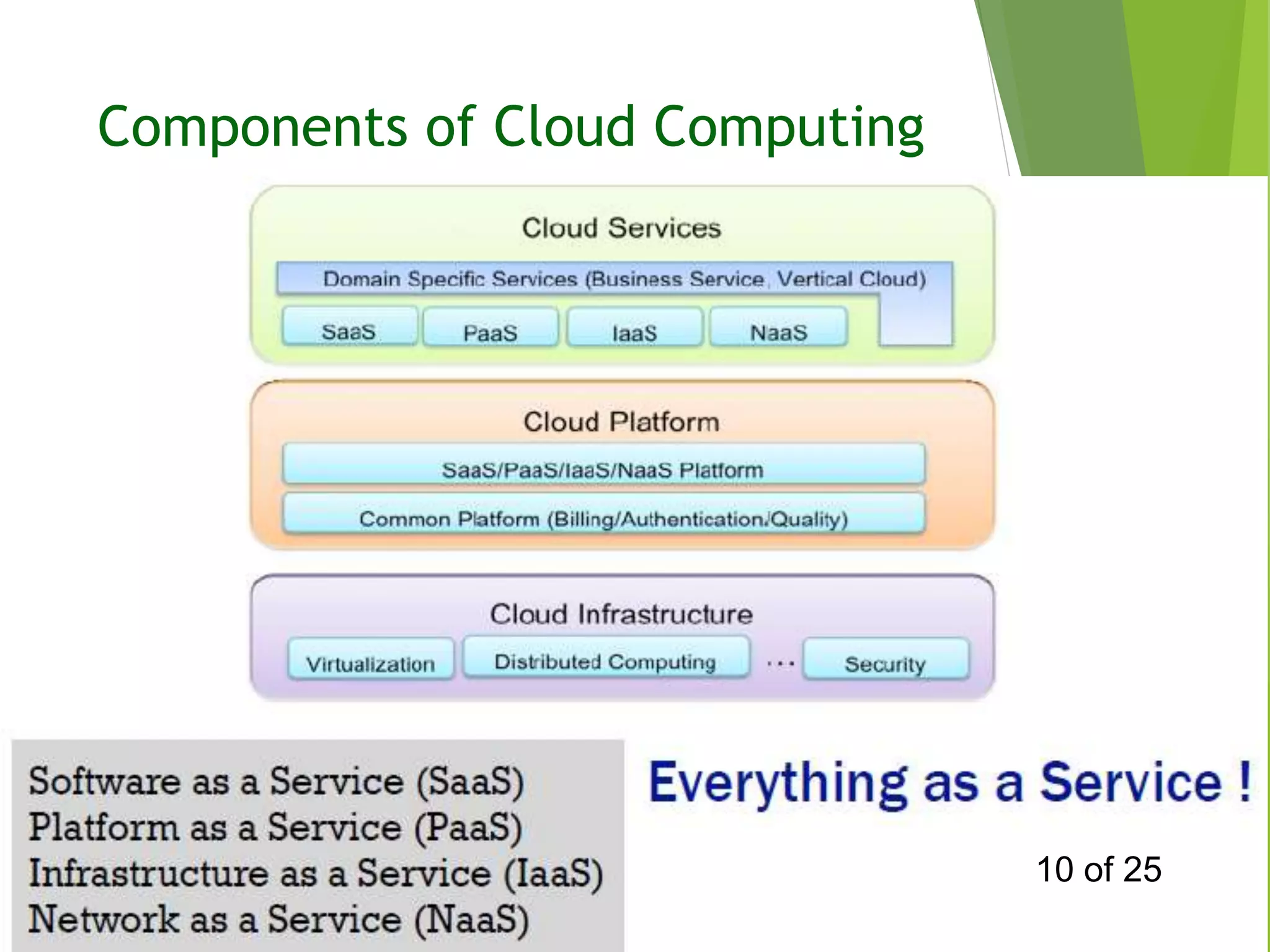 Components of Cloud Computing

Cloud Services

Domain Specific Services (Business Service, Vertical Cloud)

SaaS

PaaS

IaaS

NaaS

Cloud Platform

SaaS/PaaS/IaaS/NaaS Platform

Common Platform (Billing/Authentication/Quality)

Cloud Infrastructure

Virtualization

Distributed Computing

...

Security

Software as a Service (SaaS)
Platform as a Service (PaaS)
Infrastructure as a Service (IaaS)
Network as a Service (NaaS)

Everything as a Service !

10 of 25